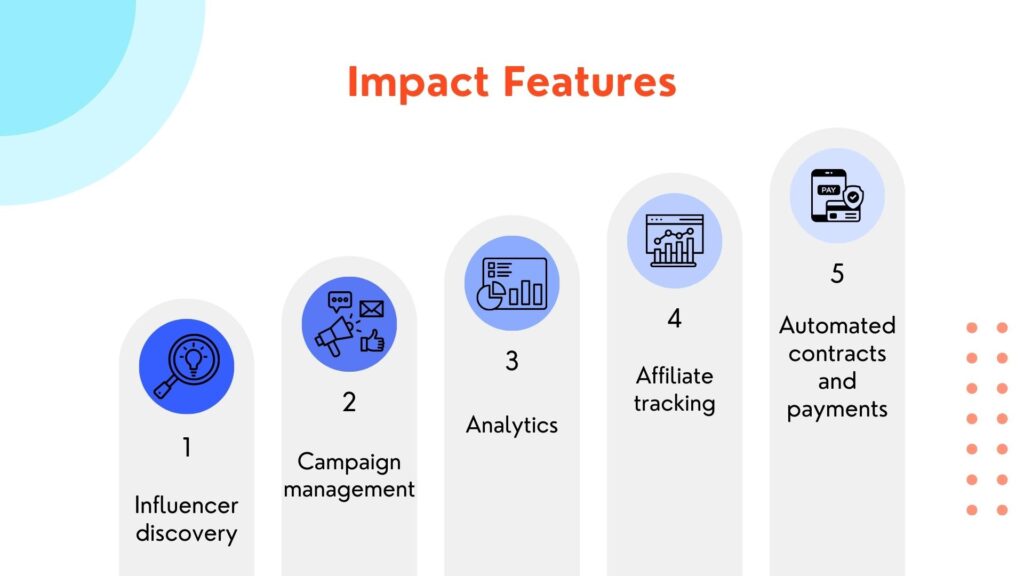 Impact Features

1

Influencer discovery

2

Campaign management

3

Analytics

4

Affiliate tracking

PAY

5

Automated contracts and payments